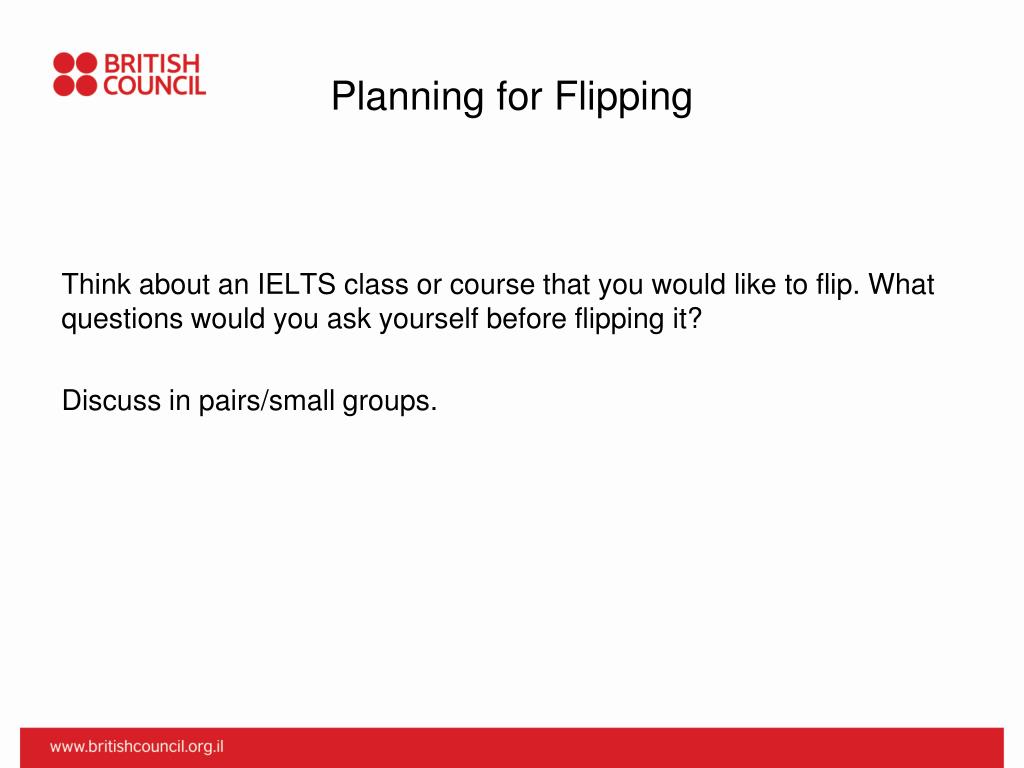 BRITISH
COUNCIL

Planning for Flipping

Think about an IELTS class or course that you would like to flip. What questions would you ask yourself before flipping it?

Discuss in pairs/small groups.

www.britishcouncil.org.il